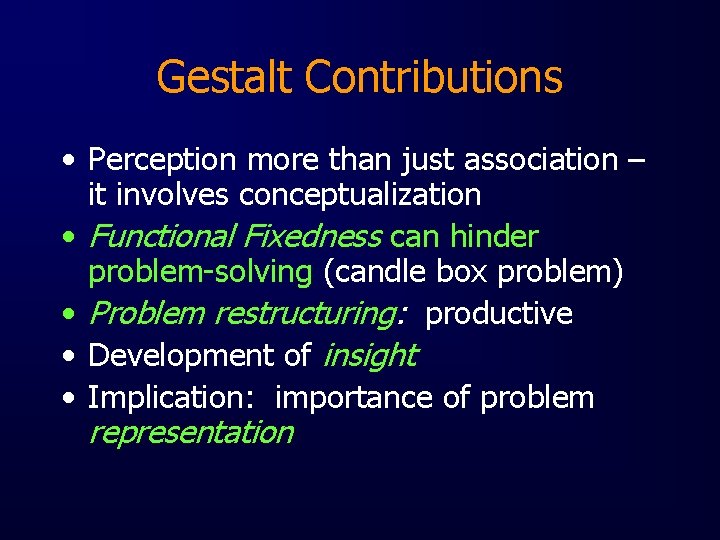 Gestalt Contributions

• Perception more than just association – it involves conceptualization
• Functional Fixedness can hinder problem-solving (candle box problem)
• Problem restructuring: productive
• Development of insight
• Implication: importance of problem representation